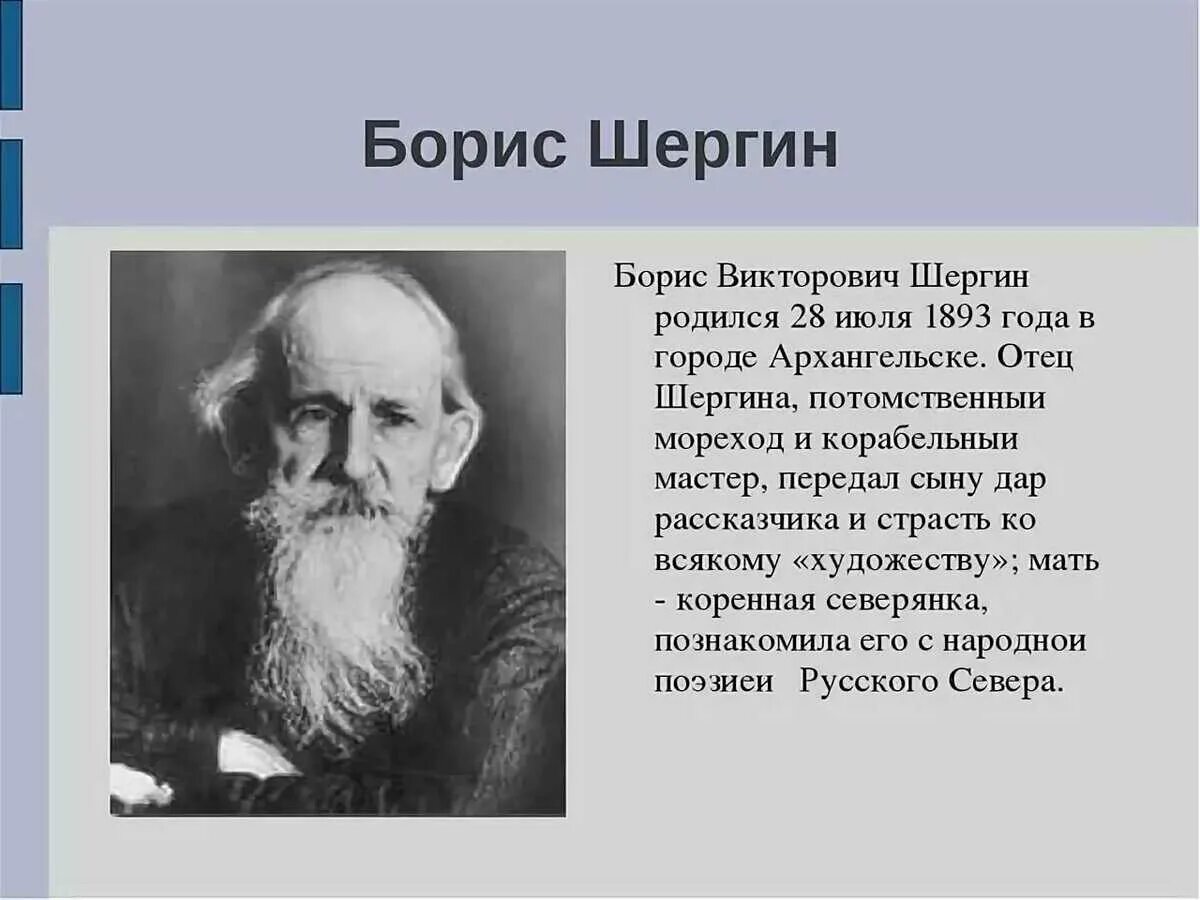 Борис Шергин

Борис Викторович Шергин родился 28 июля 1893 года в городе Архангельске. Отец Шергина, потомственныи мореход и корабельныи мастер, передал сыну дар рассказчика и страсть ко всякому «художеству»; мать - коренная северянка, познакомила его с народнои поэзиеи Русского Севера.